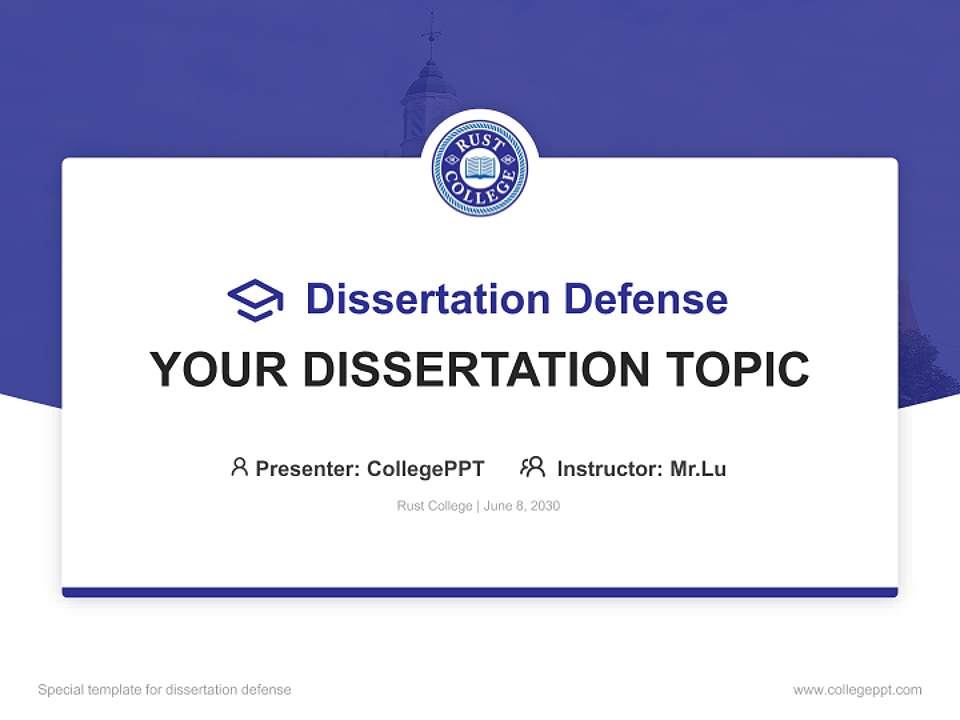 RUST COLLEGE

Dissertation Defense

YOUR DISSERTATION TOPIC

Presenter: CollegePPT Instructor: Mr.Lu

Rust College | June 8, 2030

Special template for dissertation defense

www.collegeppt.com